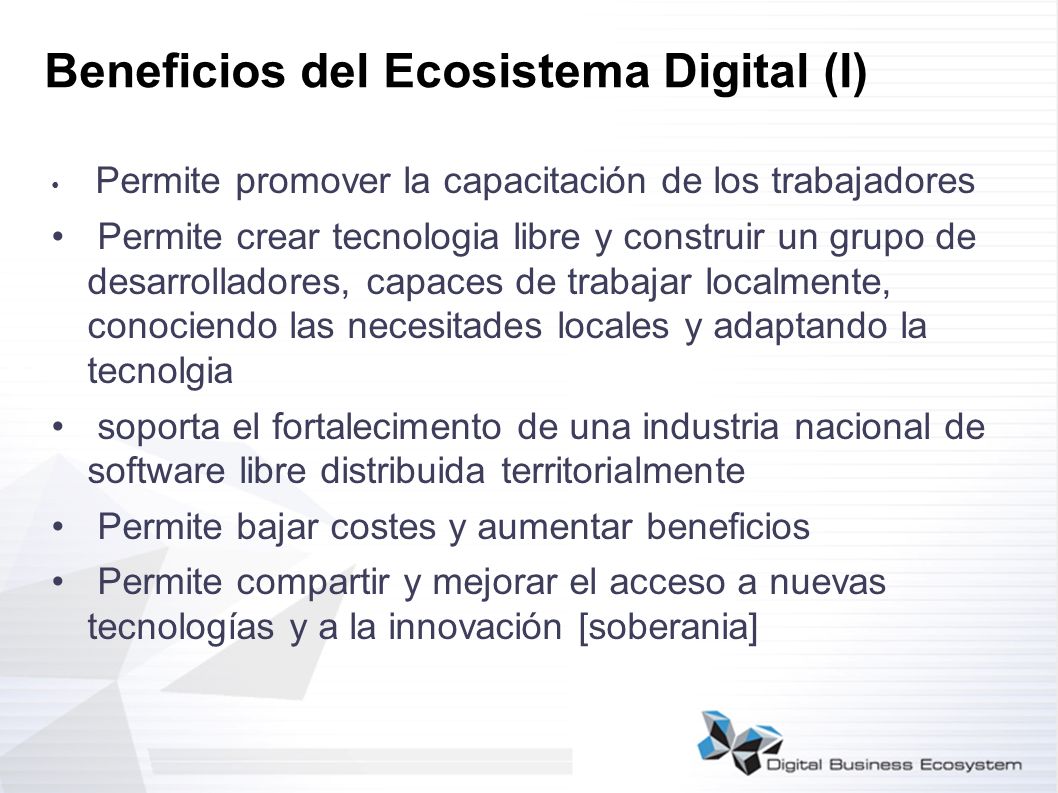 Beneficios del Ecosistema Digital (I)

• Permite promover la capacitación de los trabajadores

• Permite crear tecnologia libre y construir un grupo de desarrolladores, capaces de trabajar localmente, conociendo las necesitades locales y adaptando la tecnolgia

• soporta el fortalecimento de una industria nacional de software libre distribuida territorialmente

• Permite bajar costes y aumentar beneficios

• Permite compartir y mejorar el acceso a nuevas tecnologías y a la innovación [soberania]

Digital Business Ecosystem